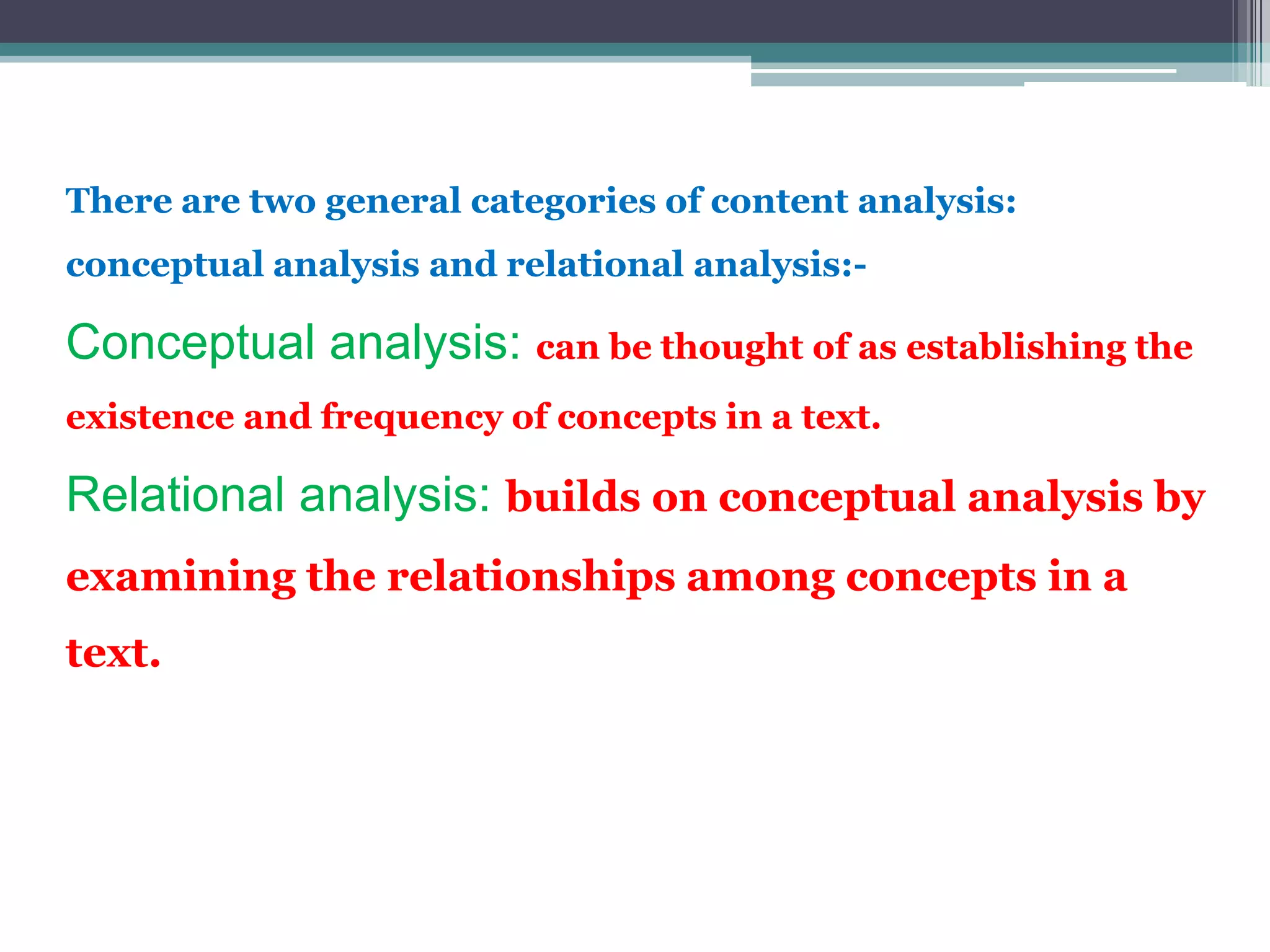 There are two general categories of content analysis: conceptual analysis and relational analysis:-

Conceptual analysis: can be thought of as establishing the existence and frequency of concepts in a text.

Relational analysis: builds on conceptual analysis by examining the relationships among concepts in a text.